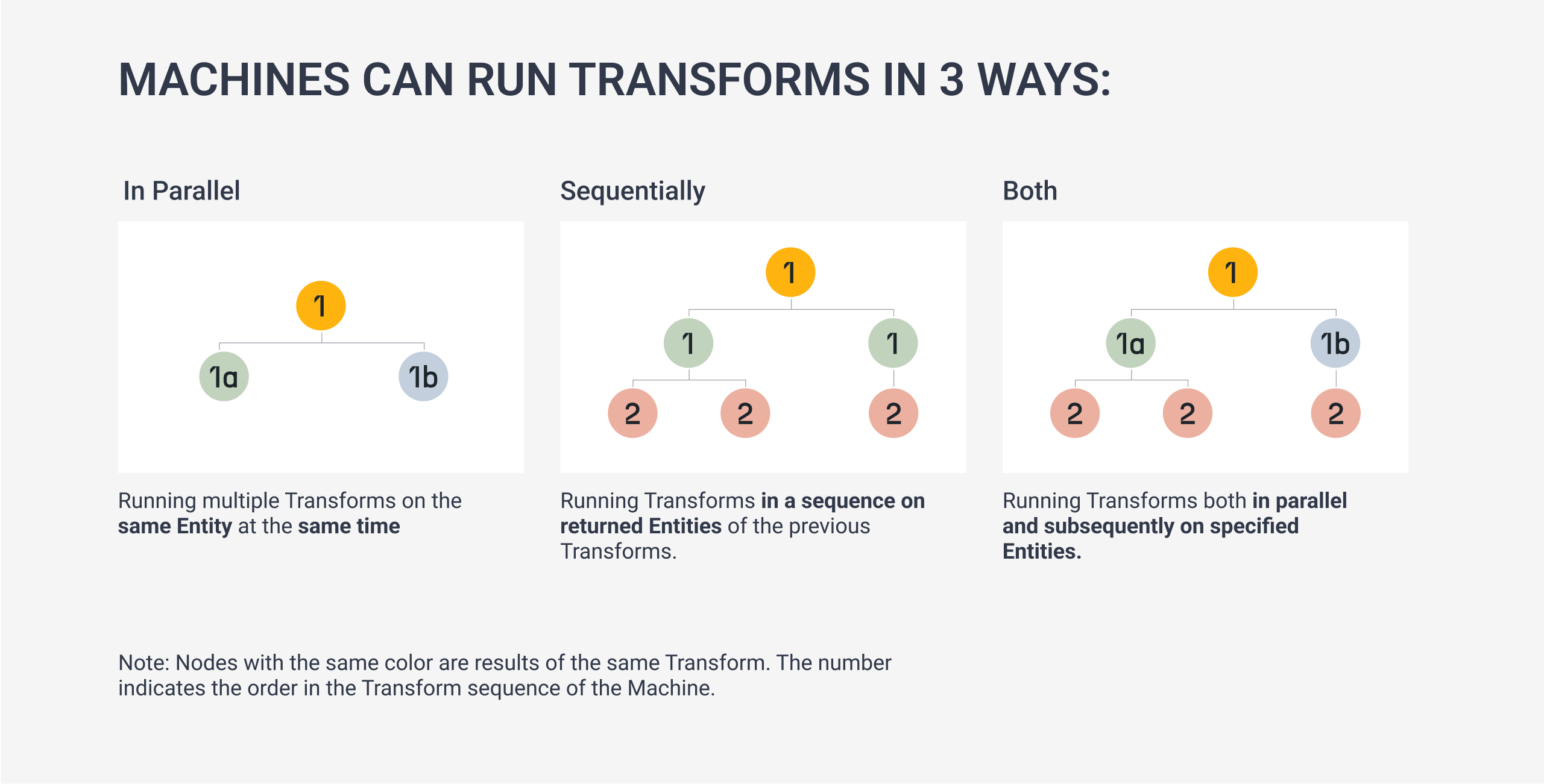 MACHINES CAN RUN TRANSFORMS IN 3 WAYS:

In Parallel

1

1a

1b

Running multiple Transforms on the same Entity at the same time

Sequentially

1

1

1

2

2

2

Running Transforms in a sequence on returned Entities of the previous Transforms.

Both

1

1a

1b

2

2

2

Running Transforms both in parallel and subsequently on specified Entities.

Note: Nodes with the same color are results of the same Transform. The number indicates the order in the Transform sequence of the Machine.